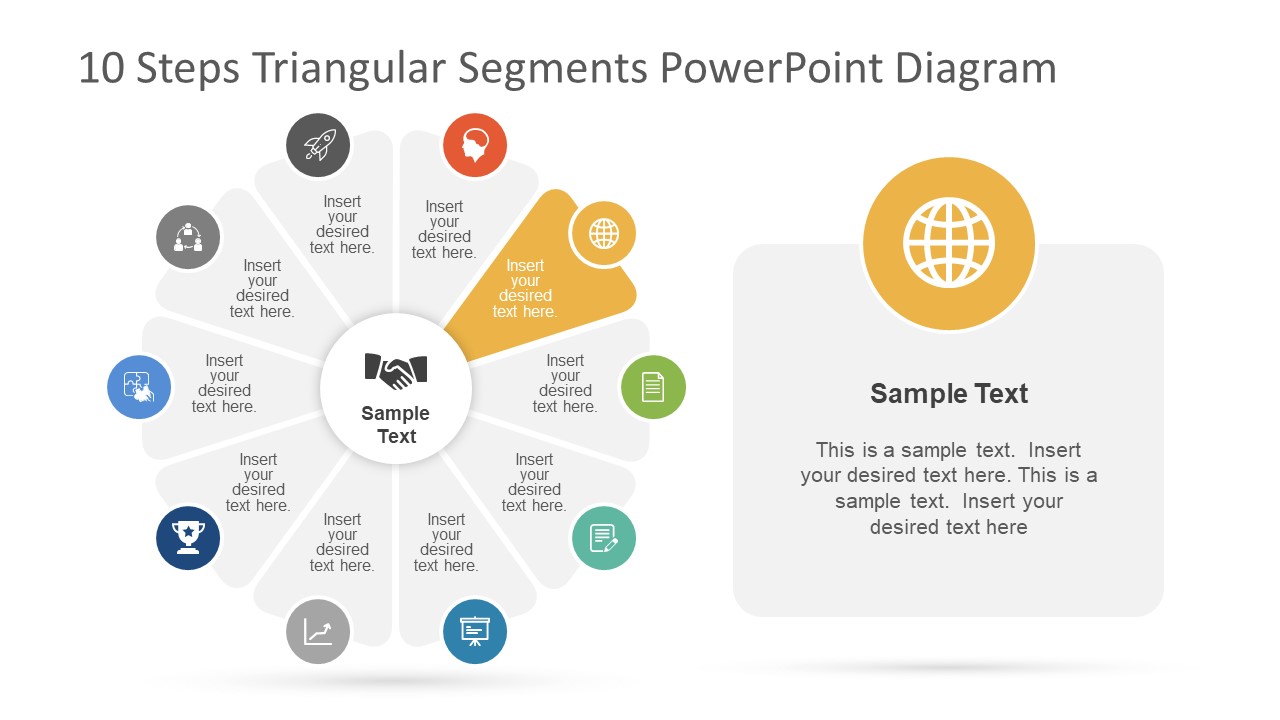 10 Steps Triangular Segments PowerPoint Diagram

Insert your desired text here.

Insert your desired text here.

Insert your desired text here.

Insert your desired text here.

Insert your desired text here.

Insert your desired text here.

Insert your desired text here.

Insert your desired text here.

Insert your desired text here.

Insert your desired text here.

Sample Text

Sample Text

This is a sample text. Insert your desired text here. This is a sample text. Insert your desired text here